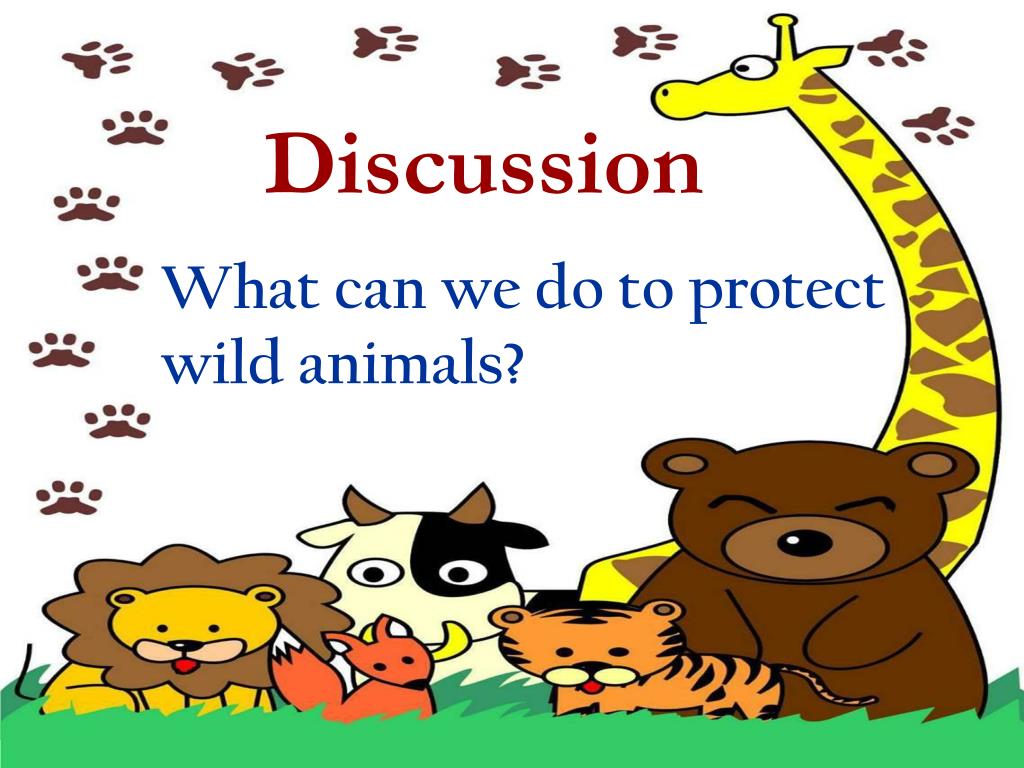 Discussion

What can we do to protect wild animals?